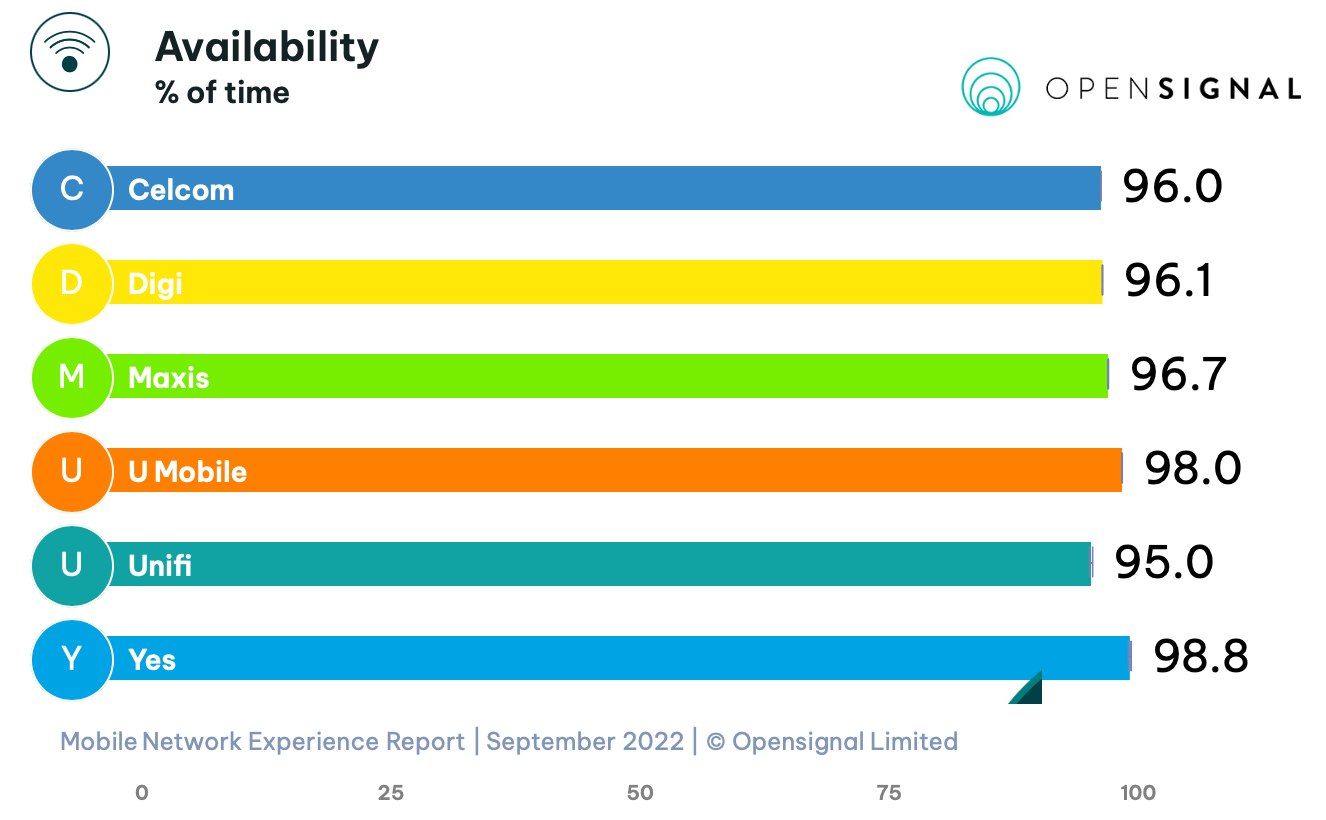 Availability
% of time

OPENSIGNAL

C Celcom 96.0
D Digi 96.1
M Maxis 96.7
U U Mobile 98.0
U Unifi 95.0
Y Yes 98.8

Mobile Network Experience Report | September 2022 | © Opensignal Limited

0 25 50 75 100